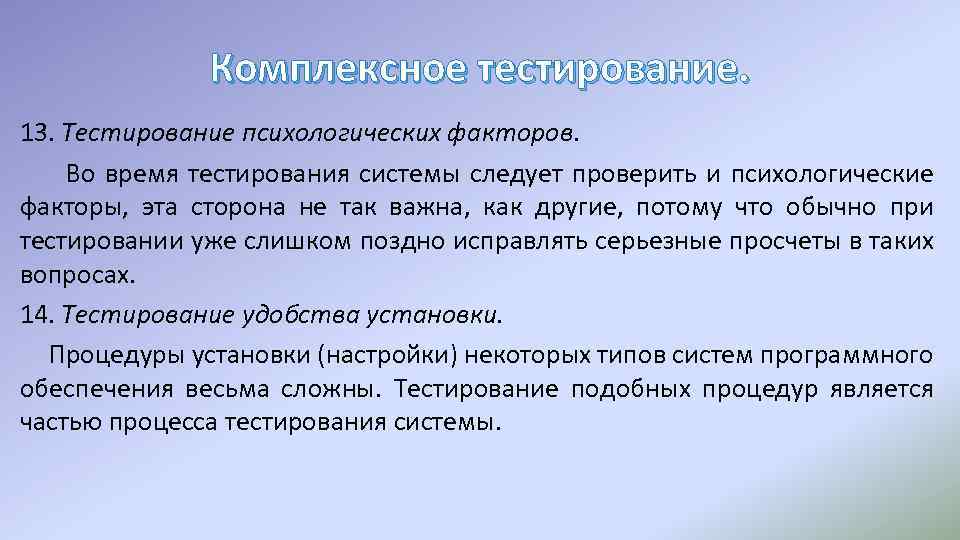 Комплексное тестирование.

13. Тестирование психологических факторов.

Во время тестирования системы следует проверить и психологические факторы, эта сторона не так важна, как другие, потому что обычно при тестировании уже слишком поздно исправлять серьезные просчеты в таких вопросах.

14. Тестирование удобства установки.

Процедуры установки (настройки) некоторых типов систем программного обеспечения весьма сложны. Тестирование подобных процедур является частью процесса тестирования системы.